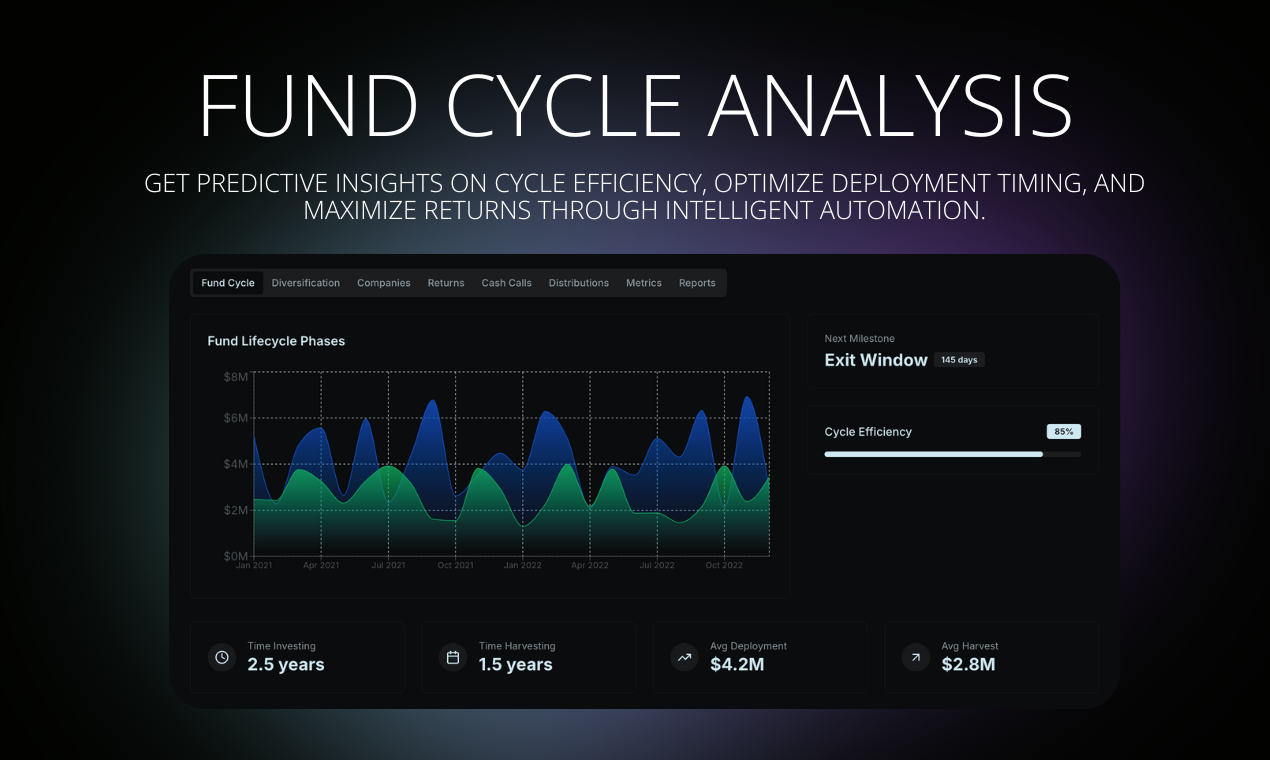 FUND CYCLE ANALYSIS

GET PREDICTIVE INSIGHTS ON CYCLE EFFICIENCY, OPTIMIZE DEPLOYMENT TIMING, AND MAXIMIZE RETURNS THROUGH INTELLIGENT AUTOMATION.

Fund Cycle Diversification Companies Returns Cash Calls Distributions Metrics Reports

Fund Lifecycle Phases

$8M
$6M
$4M
$2M
$0M
Jan 2021 Apr 2021 Jul 2021 Oct 2021 Jan 2022 Apr 2022 Jul 2022 Oct 2022

Next Milestone
Exit Window 145 days

Cycle Efficiency 85%

Time Investing
2.5 years

Time Harvesting
1.5 years

Avg Deployment
$4.2M

Avg Harvest
$2.8M